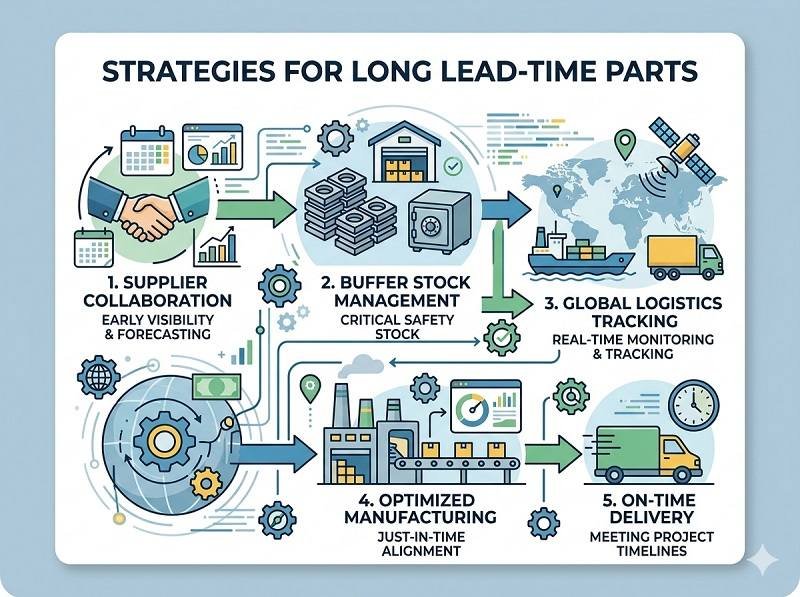 STRATEGIES FOR LONG LEAD-TIME PARTS

1. SUPPLIER COLLABORATION
EARLY VISIBILITY & FORECASTING

2. BUFFER STOCK MANAGEMENT
CRITICAL SAFETY STOCK

3. GLOBAL LOGISTICS TRACKING
REAL-TIME MONITORING & TRACKING

4. OPTIMIZED MANUFACTURING
JUST-IN-TIME ALIGNMENT

5. ON-TIME DELIVERY
MEETING PROJECT TIMELINES